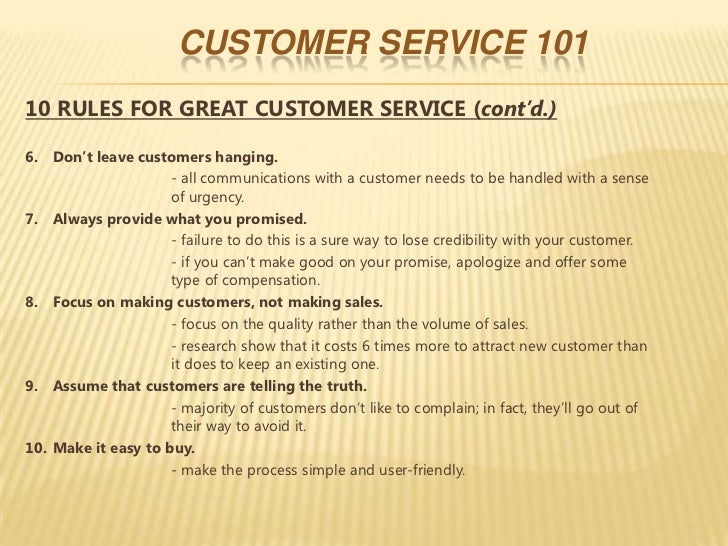 CUSTOMER SERVICE 101

10 RULES FOR GREAT CUSTOMER SERVICE (cont'd.)

6. Don't leave customers hanging.
- all communications with a customer needs to be handled with a sense of urgency.

7. Always provide what you promised.
- failure to do this is a sure way to lose credibility with your customer.
- if you can't make good on your promise, apologize and offer some type of compensation.

8. Focus on making customers, not making sales.
- focus on the quality rather than the volume of sales.
- research show that it costs 6 times more to attract new customer than it does to keep an existing one.

9. Assume that customers are telling the truth.
- majority of customers don't like to complain; in fact, they'll go out of their way to avoid it.

10. Make it easy to buy.
- make the process simple and user-friendly.